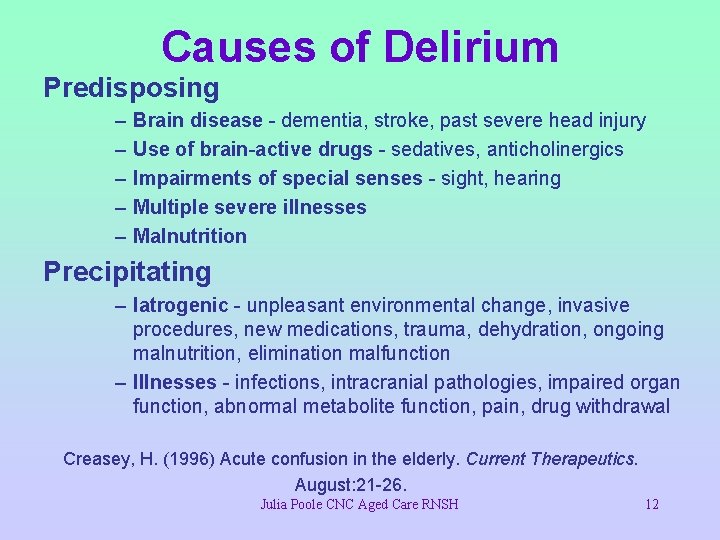 Causes of Delirium

Predisposing

– Brain disease - dementia, stroke, past severe head injury
– Use of brain-active drugs - sedatives, anticholinergics
– Impairments of special senses - sight, hearing
– Multiple severe illnesses
– Malnutrition

Precipitating

– Iatrogenic - unpleasant environmental change, invasive procedures, new medications, trauma, dehydration, ongoing malnutrition, elimination malfunction
– Illnesses - infections, intracranial pathologies, impaired organ function, abnormal metabolite function, pain, drug withdrawal

Creasey, H. (1996) Acute confusion in the elderly. Current Therapeutics. August:21-26.

Julia Poole CNC Aged Care RNSH

12